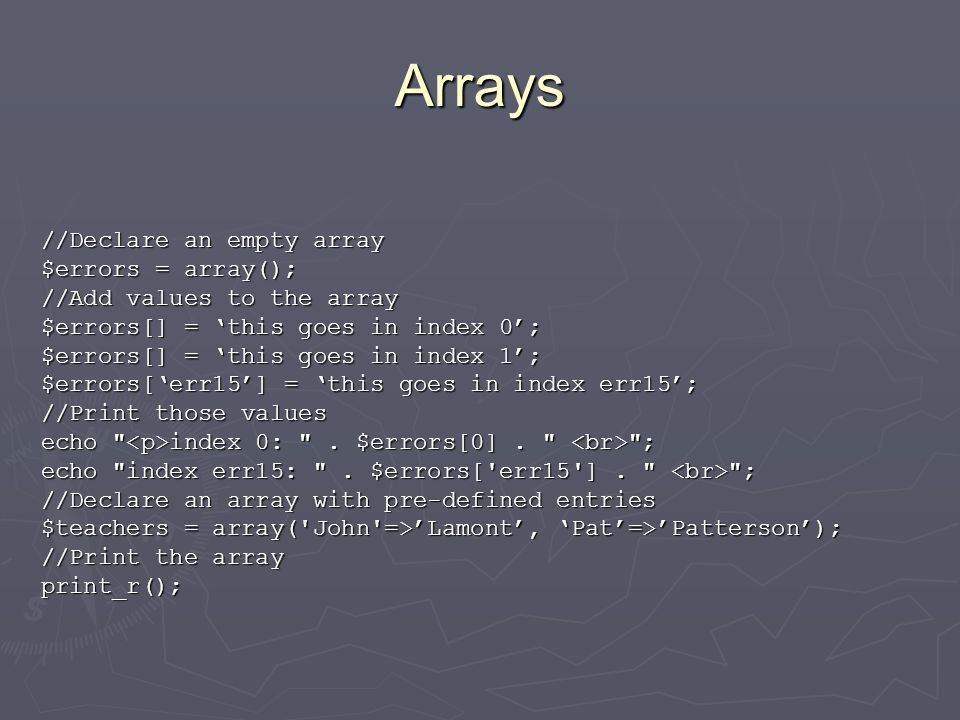 Arrays

//Declare an empty array
$errors = array();
//Add values to the array
$errors[] = ‘this goes in index 0’;
$errors[] = ‘this goes in index 1’;
$errors[‘err15’] = ‘this goes in index err15’;
//Print those values
echo "<p>index 0: " . $errors[0] . " <br>";
echo "index err15: " . $errors['err15'] . " <br>";
//Declare an array with pre-defined entries
$teachers = array('John'=>’Lamont’, ‘Pat’=>’Patterson’);
//Print the array
print_r();